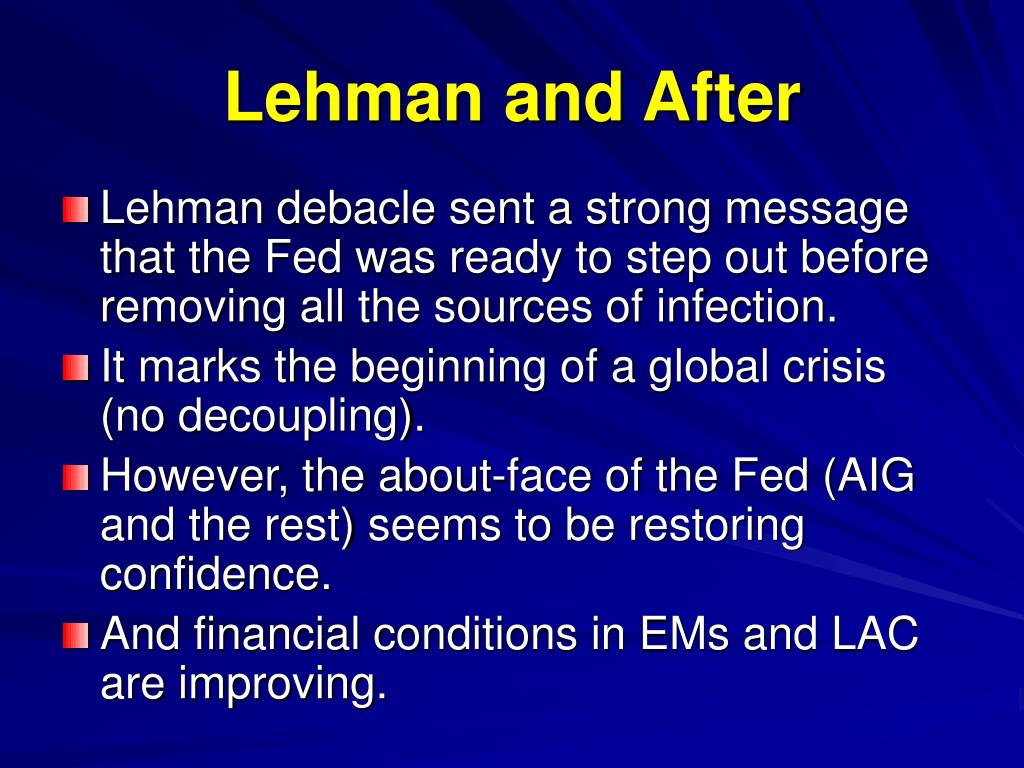 Lehman and After

Lehman debacle sent a strong message that the Fed was ready to step out before removing all the sources of infection.

It marks the beginning of a global crisis (no decoupling).

However, the about-face of the Fed (AIG and the rest) seems to be restoring confidence.

And financial conditions in EMs and LAC are improving.